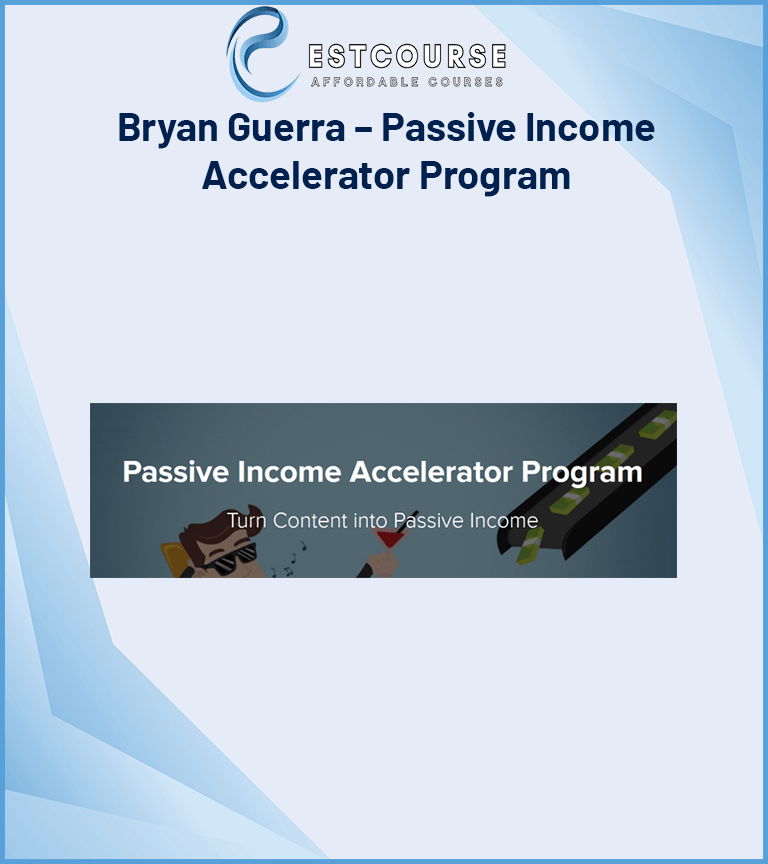 ESTCOURSE
AFFORDABLE COURSES

Bryan Guerra – Passive Income Accelerator Program

Passive Income Accelerator Program

Turn Content into Passive Income